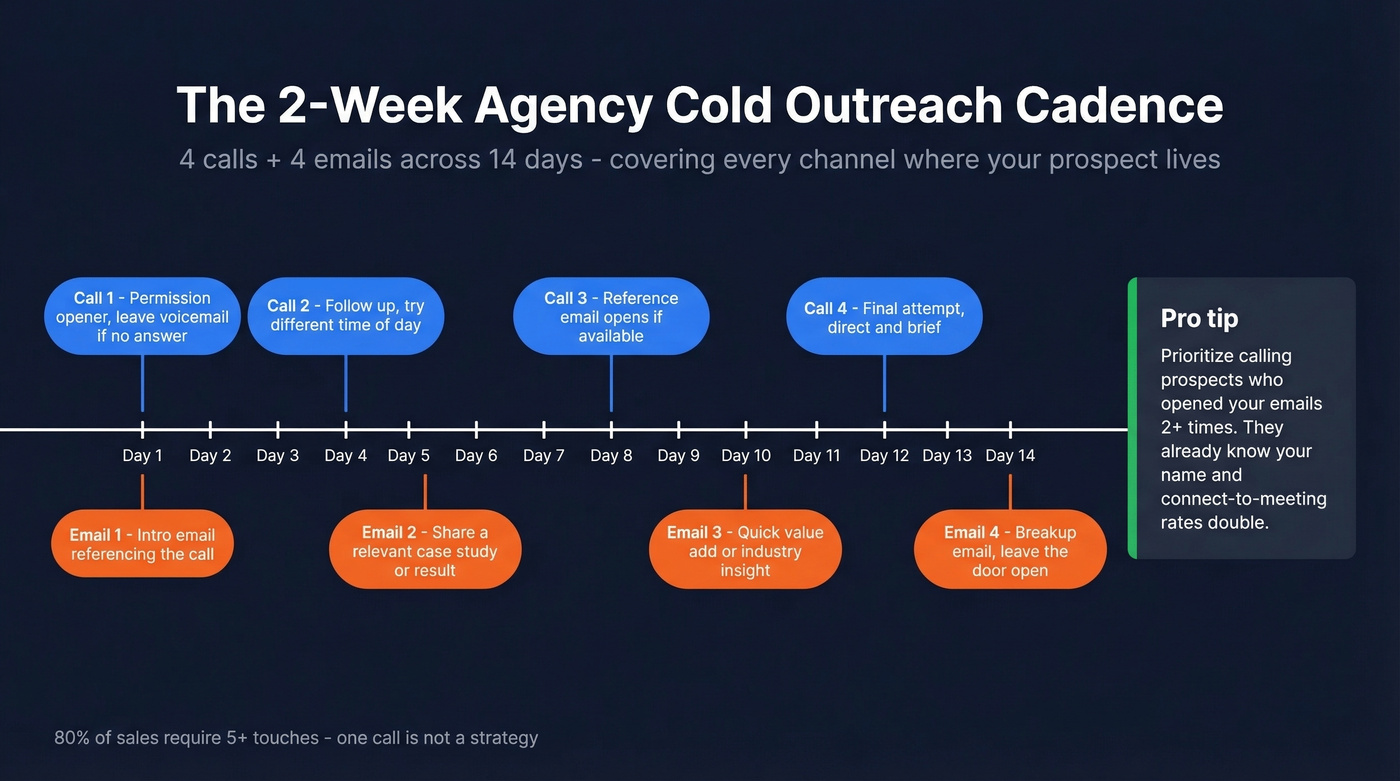 The 2-Week Agency Cold Outreach Cadence

4 calls + 4 emails across 14 days - covering every channel where your prospect lives

Call 1 - Permission opener, leave voicemail if no answer

Call 2 - Follow up, try different time of day

Call 3 - Reference email opens if available

Call 4 - Final attempt, direct and brief

Day 1 Day 2 Day 3 Day 4 Day 5 Day 6 Day 7 Day 8 Day 9 Day 10 Day 11 Day 12 Day 13 Day 14

Email 1 - Intro email referencing the call

Email 2 - Share a relevant case study or result

Email 3 - Quick value add or industry insight

Email 4 - Breakup email, leave the door open

Pro tip

Prioritize calling prospects who opened your emails 2+ times. They already know your name and connect-to-meeting rates double.

80% of sales require 5+ touches - one call is not a strategy